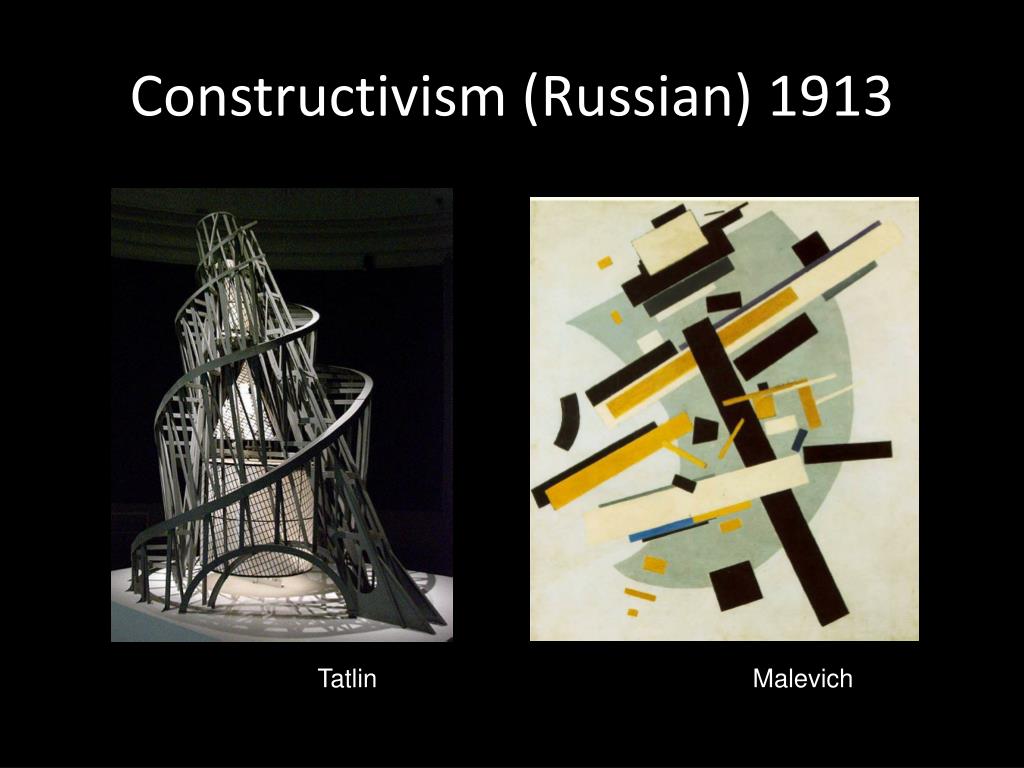 Constructivism (Russian) 1913

Tatlin

Malevich